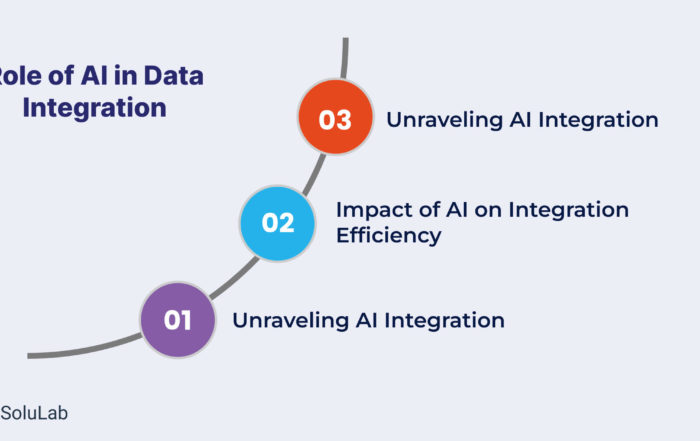 Role of AI in Data Integration

03 Unraveling AI Integration

02 Impact of AI on Integration Efficiency

01 Unraveling AI Integration

SoluLab